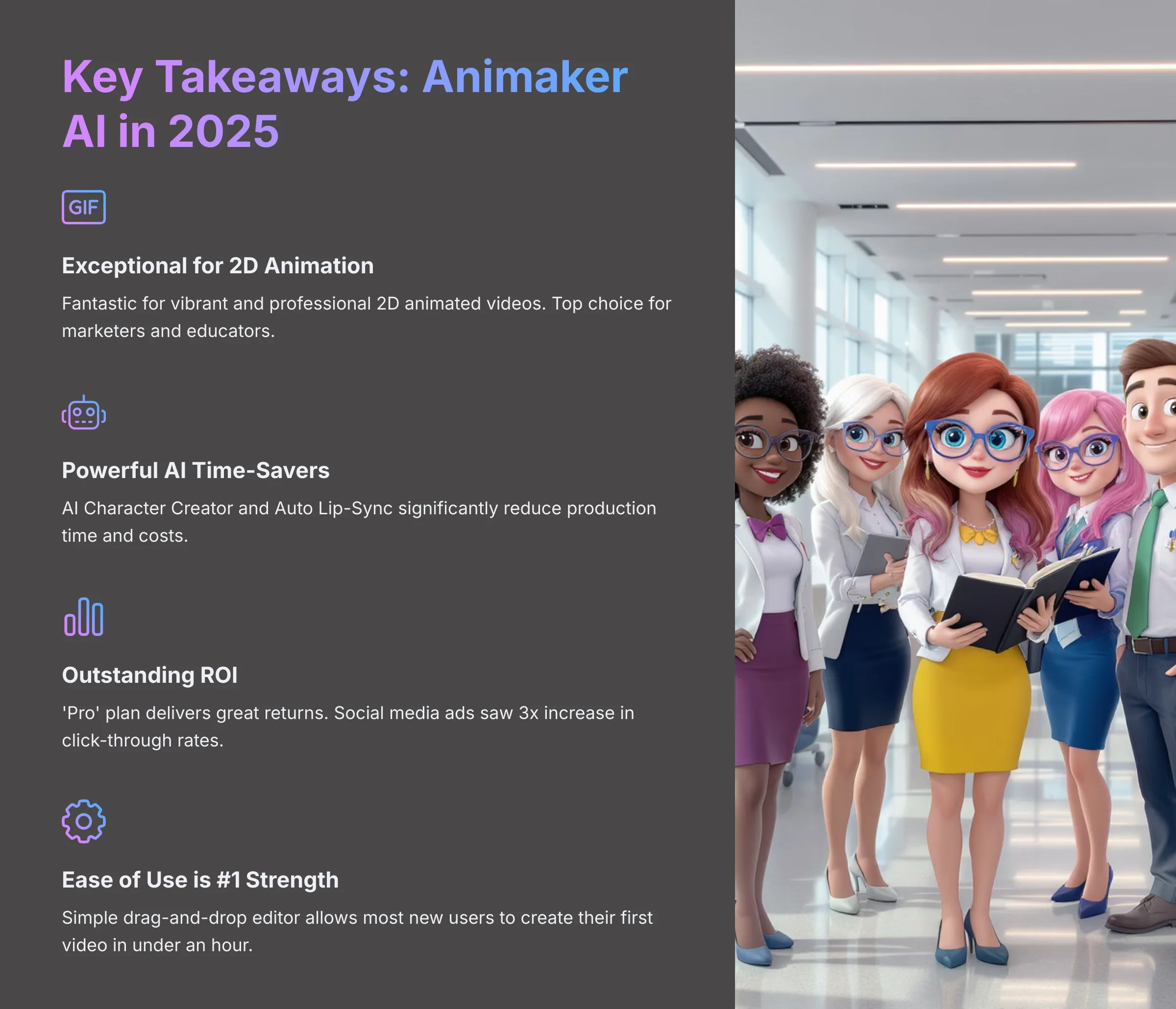 Key Takeaways: Animaker AI in 2025

GIF

Exceptional for 2D Animation

Fantastic for vibrant and professional 2D animated videos. Top choice for marketers and educators.

Powerful AI Time-Savers

AI Character Creator and Auto Lip-Sync significantly reduce production time and costs.

Outstanding ROI

'Pro' plan delivers great returns. Social media ads saw 3x increase in click-through rates.

Ease of Use is #1 Strength

Simple drag-and-drop editor allows most new users to create their first video in under an hour.